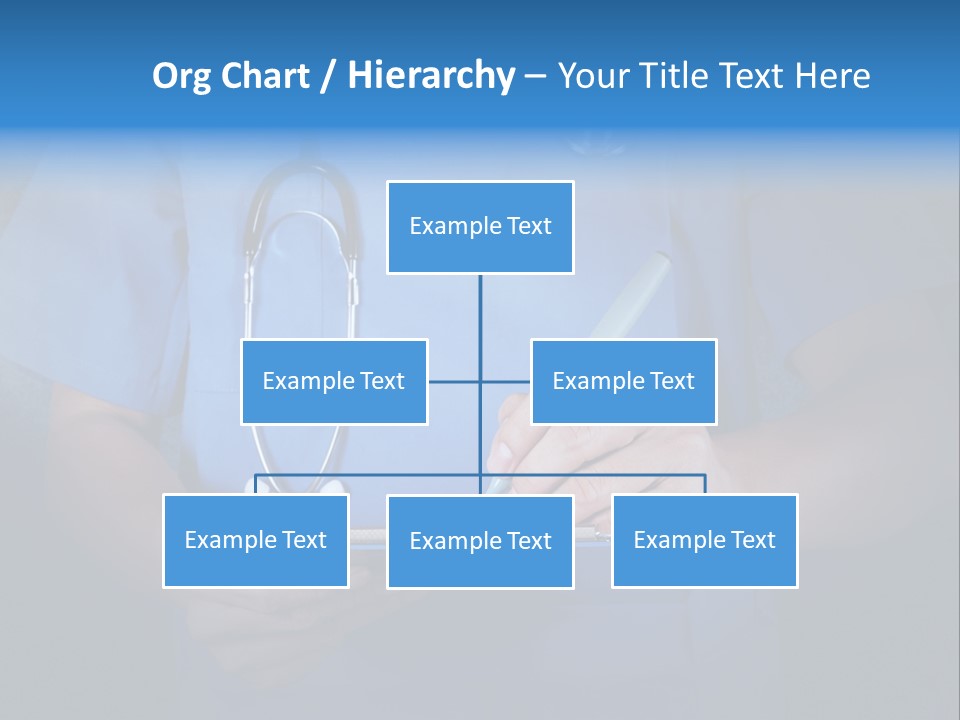 Org Chart / Hierarchy – Your Title Text Here

Example Text

Example Text

Example Text

Example Text

Example Text

Example Text